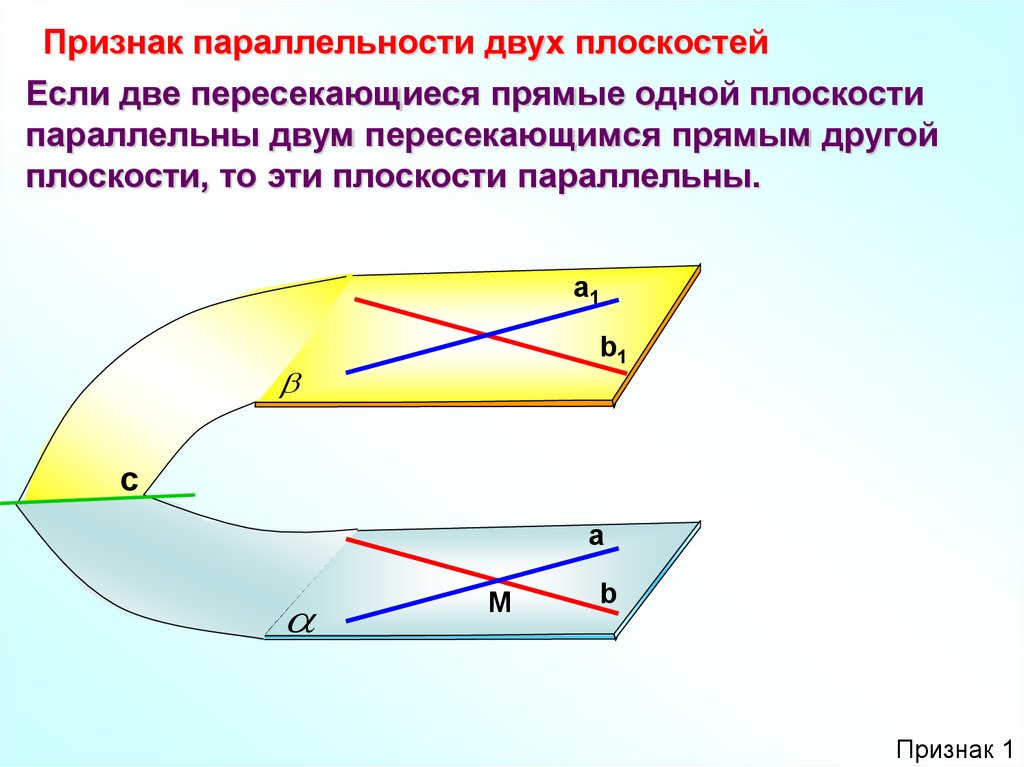 Признак параллельности двух плоскостей

Если две пересекающиеся прямые одной плоскости параллельны двум пересекающимся прямым другой плоскости, то эти плоскости параллельны.

$a_1$

$b_1$

$\beta$

c

a

b

M

$\alpha$

Признак 1